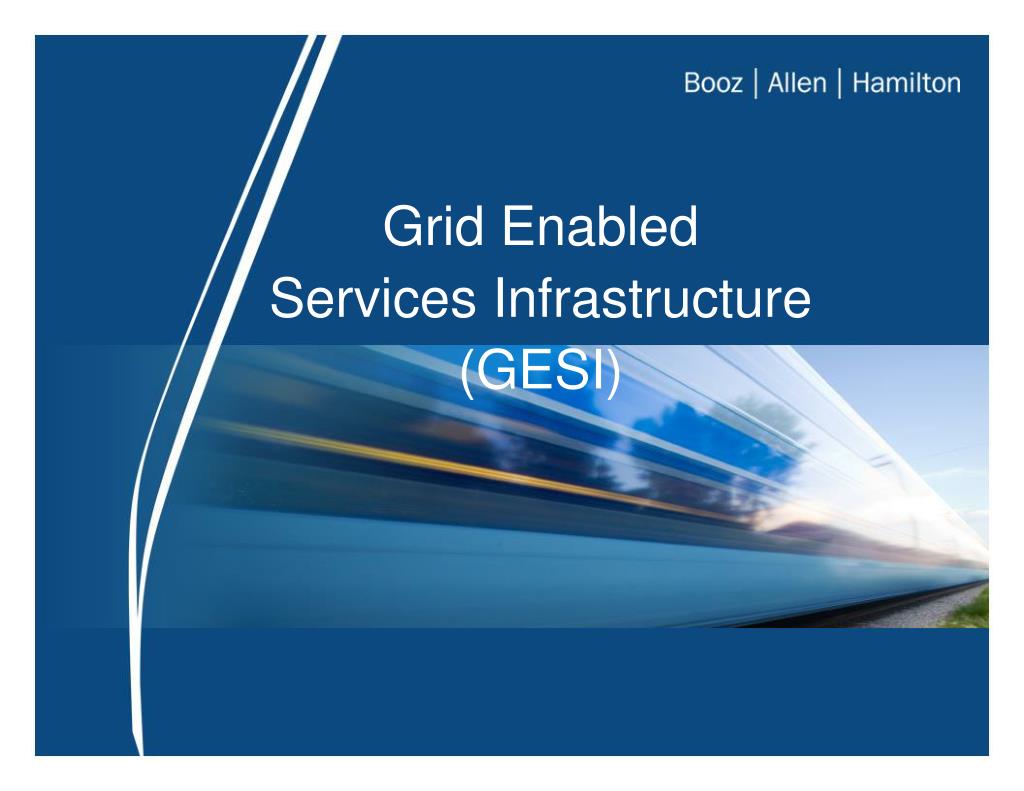 Booz | Allen | Hamilton

Grid Enabled Services Infrastructure (GESI)